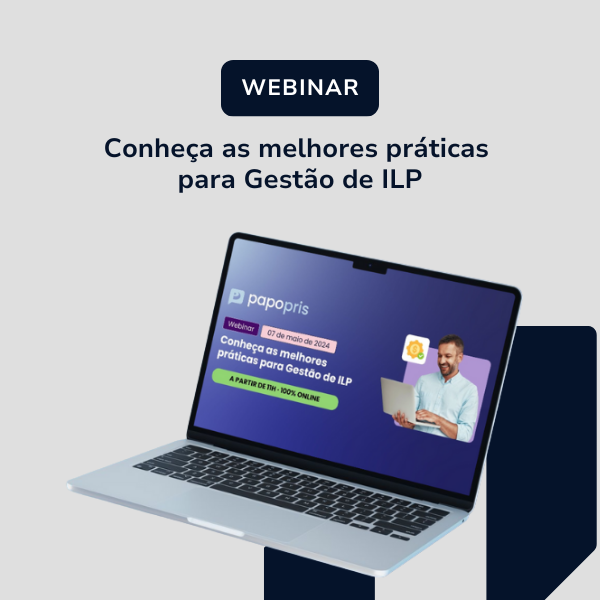 WEBINAR

Conheça as melhores práticas para Gestão de ILP

papopris

Webinar

07 de maio de 2024

Conheça as melhores práticas para Gestão de ILP

A PARTIR DE 11H - 100% ONLINE